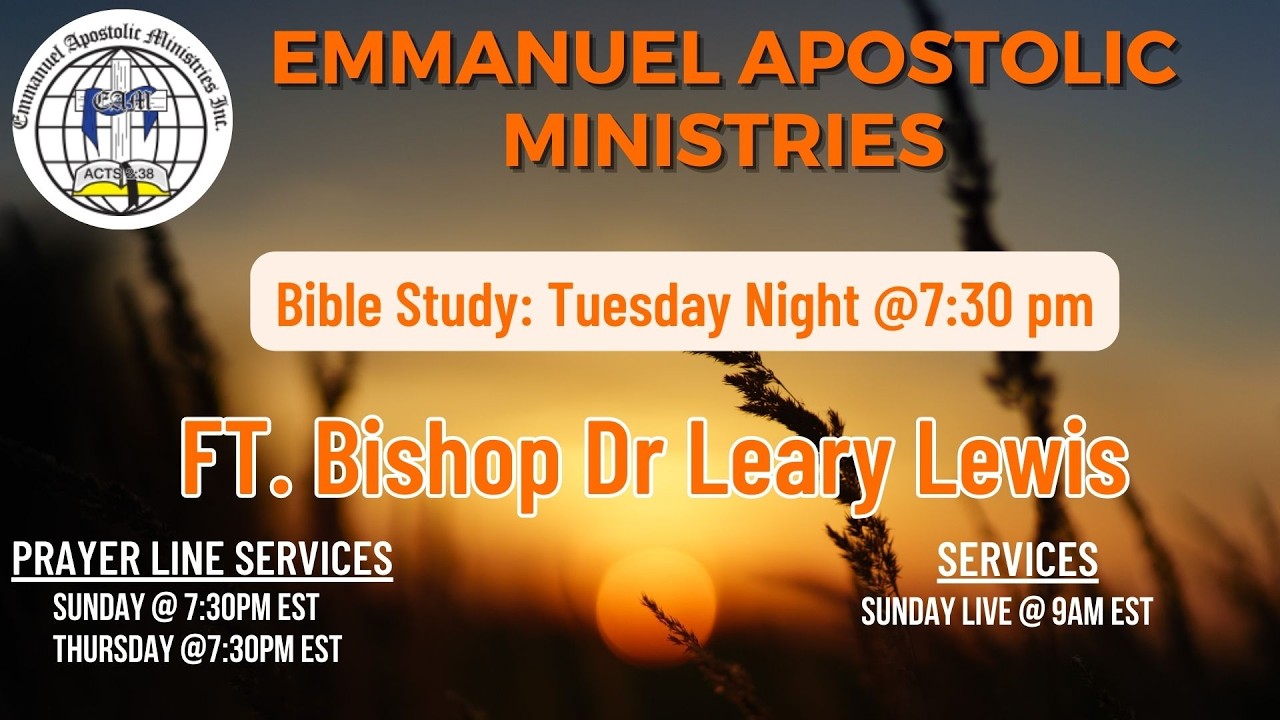 Emmanuel Apostolic Ministries Inc.
EAM
ACTS 2:38

EMMANUEL APOSTOLIC MINISTRIES

Bible Study: Tuesday Night @7:30 pm

FT. Bishop Dr Leary Lewis

PRAYER LINE SERVICES
SUNDAY @ 7:30PM EST
THURSDAY @7:30PM EST

SERVICES
SUNDAY LIVE @ 9AM EST